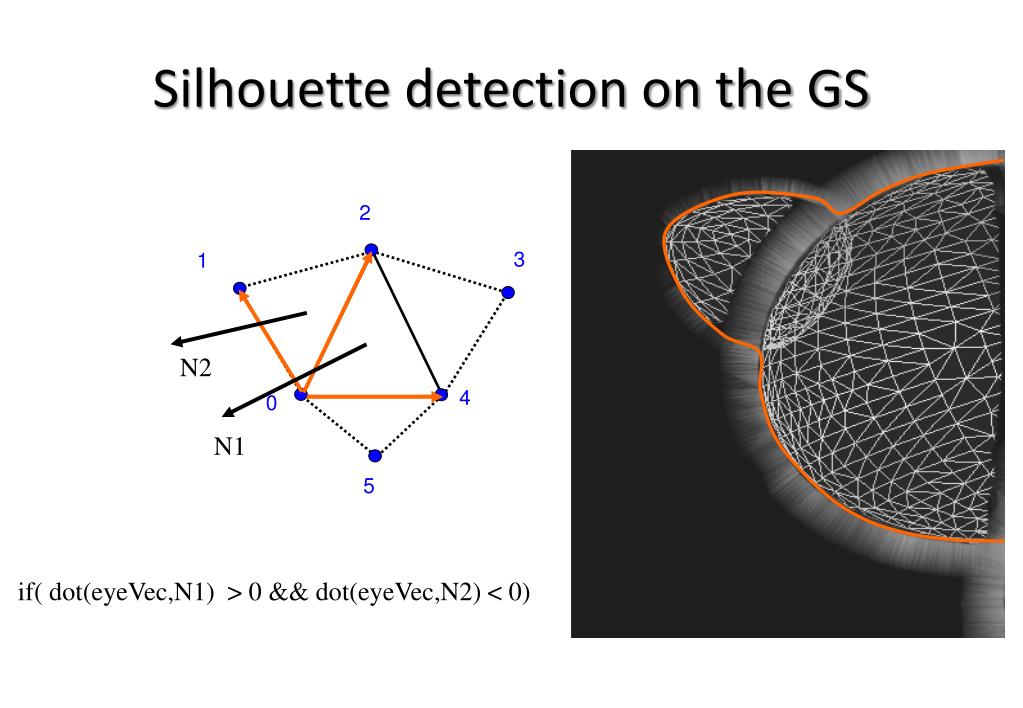 Silhouette detection on the GS

2
1
3
N2
0
4
N1
5

if( dot(eyeVec,N1) > 0 && dot(eyeVec,N2) < 0)